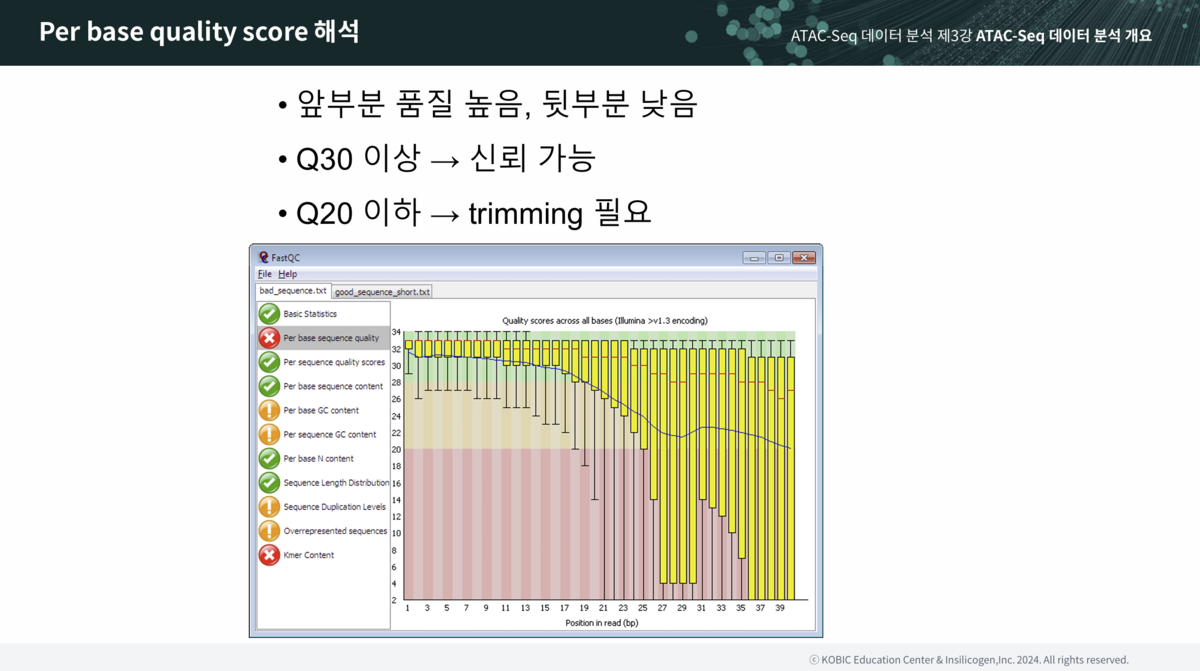 Per base quality score 해석

ATAC-Seq 데이터 분석 제3강 ATAC-Seq 데이터 분석 개요

• 앞부분 품질 높음, 뒷부분 낮음

• Q30 이상 → 신뢰 가능

• Q20 이하 → trimming 필요

FastQC

File Help

bad_sequence.txt good_sequence_short.txt

Basic Statistics
Per base sequence quality
Per sequence quality scores
Per base sequence content
Per base GC content
Per sequence GC content
Per base N content
Sequence Length Distribution
Sequence Duplication Levels
Overrepresented sequences
Kmer Content

Quality scores across all bases (Illumina >v1.3 encoding)

34
32
30
28
26
24
22
20
18
16
14
12
10
8
6
4
2

1 3 5 7 9 11 13 15 17 19 21 23 25 27 29 31 33 35 37 39

Position in read (bp)

ⓒ KOBIC Education Center & Insilicogen,Inc. 2024. All rights reserved.